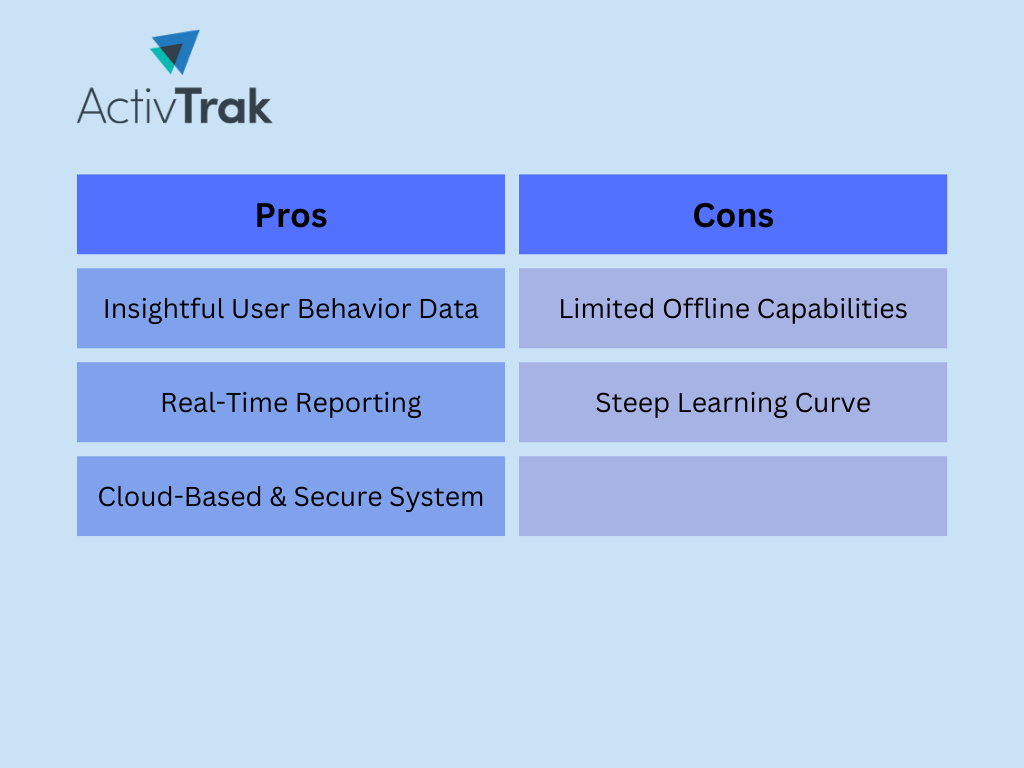 ActivTrak

| Pros | Cons |
|---|---|
| Insightful User Behavior Data | Limited Offline Capabilities |
| Real-Time Reporting | Steep Learning Curve |
| Cloud-Based & Secure System | |